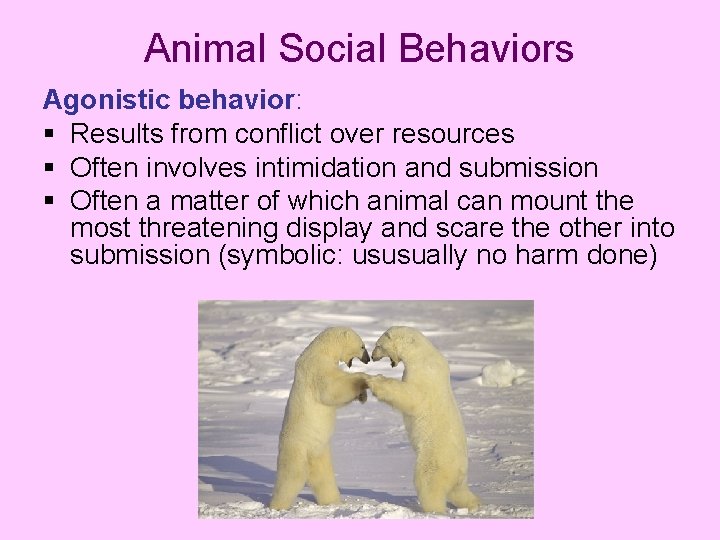 Animal Social Behaviors

Agonistic behavior:

▪ Results from conflict over resources
▪ Often involves intimidation and submission
▪ Often a matter of which animal can mount the most threatening display and scare the other into submission (symbolic: ususually no harm done)